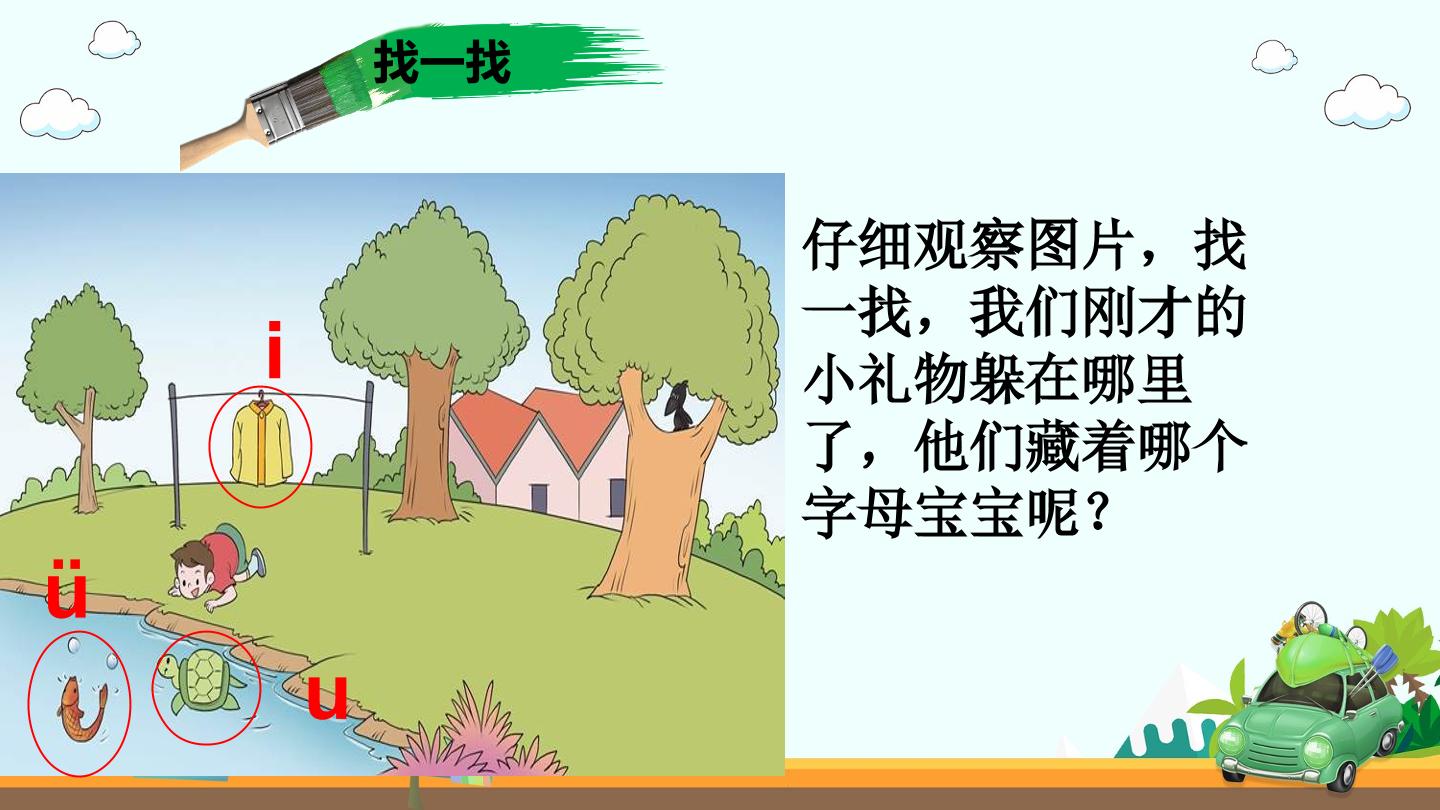 找一找

i

ü

u

仔细观察图片，找一找，我们刚才的小礼物躲在哪里了，他们藏着哪个字母宝宝呢？